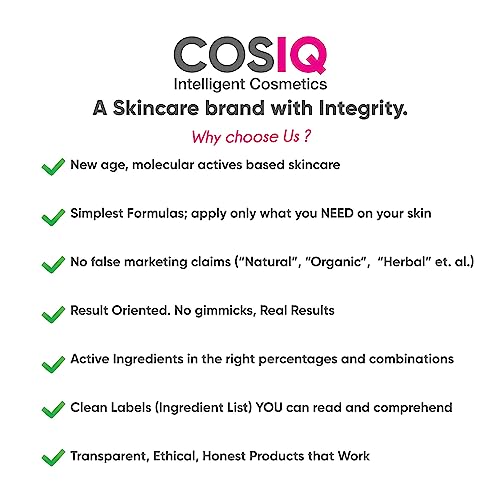 COSIQ
Intelligent Cosmetics
A Skincare brand with Integrity.

Why choose Us ?

New age, molecular actives based skincare

Simplest Formulas; apply only what you NEED on your skin

No false marketing claims ("Natural", "Organic", "Herbal" et. al.)

Result Oriented. No gimmicks, Real Results

Active Ingredients in the right percentages and combinations

Clean Labels (Ingredient List) YOU can read and comprehend

Transparent, Ethical, Honest Products that Work